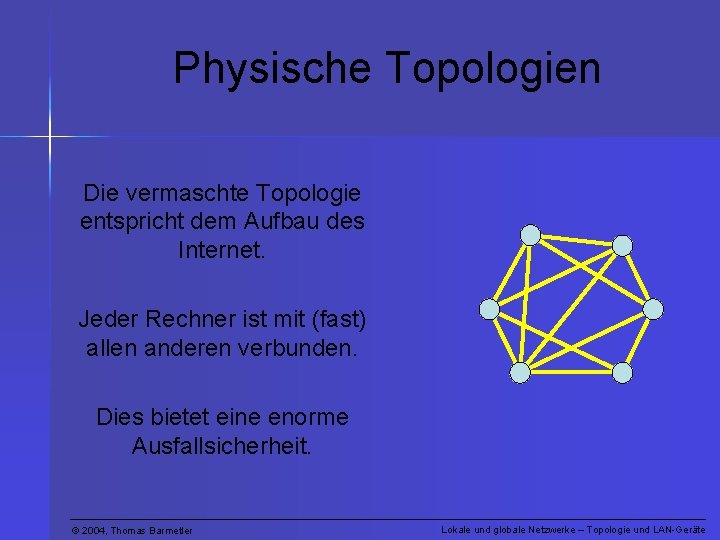 Physische Topologien

Die vermaschte Topologie entspricht dem Aufbau des Internet.

Jeder Rechner ist mit (fast) allen anderen verbunden.

Dies bietet eine enorme Ausfallsicherheit.

© 2004, Thomas Barmetler

Lokale und globale Netzwerke – Topologie und LAN-Geräte